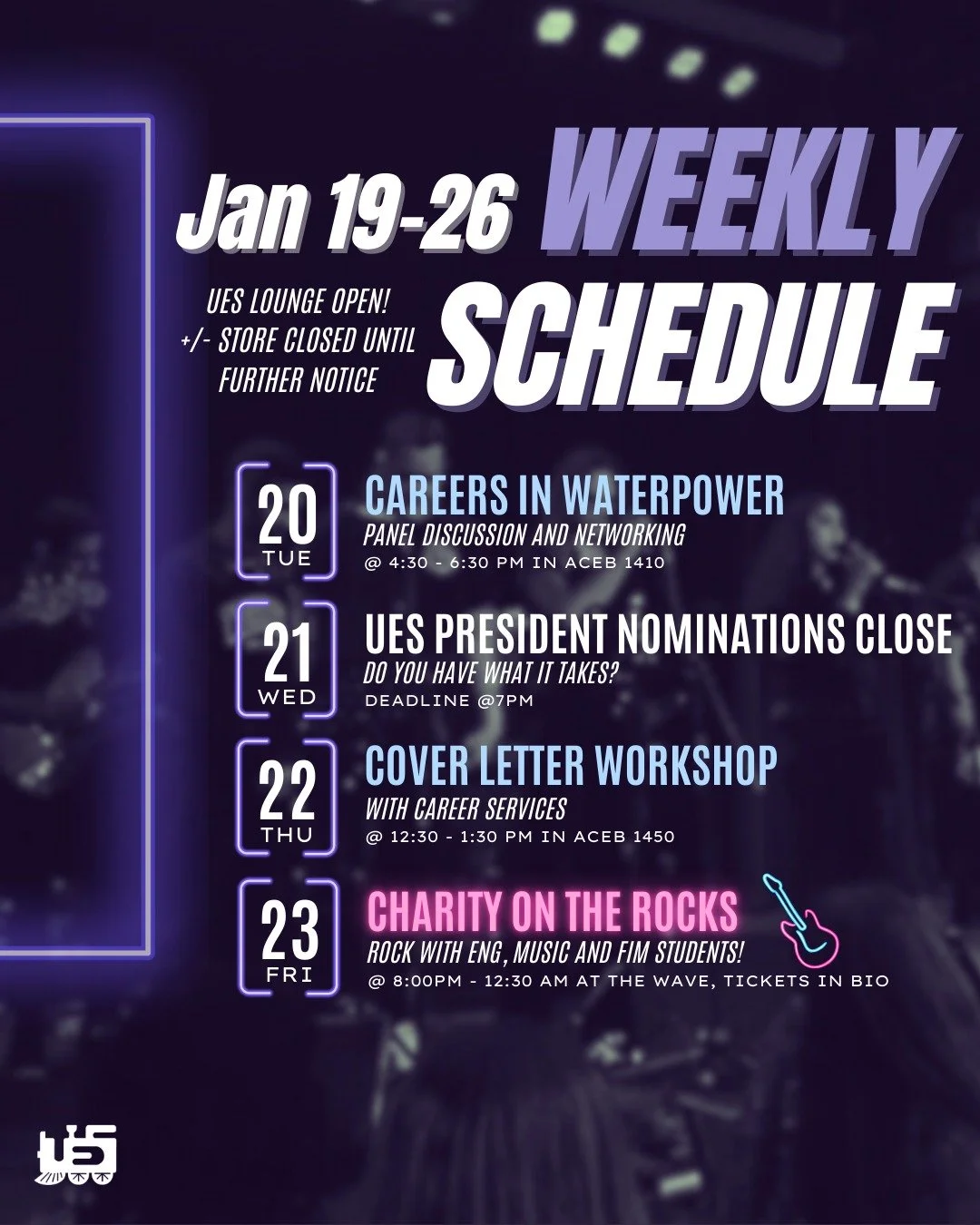 Jan 19-26 WEEKLY SCHEDULE

UES LOUNGE OPEN!
+/- STORE CLOSED UNTIL FURTHER NOTICE

20 TUE
CAREERS IN WATERPOWER
PANEL DISCUSSION AND NETWORKING
@ 4:30 - 6:30 PM IN ACEB 1410

21 WED
UES PRESIDENT NOMINATIONS CLOSE
DO YOU HAVE WHAT IT TAKES?
DEADLINE @7PM

22 THU
COVER LETTER WORKSHOP
WITH CAREER SERVICES
@ 12:30 - 1:30 PM IN ACEB 1450

23 FRI
CHARITY ON THE ROCKS
ROCK WITH ENG, MUSIC AND FIM STUDENTS!
@ 8:00PM - 12:30 AM AT THE WAVE, TICKETS IN BIO

UES